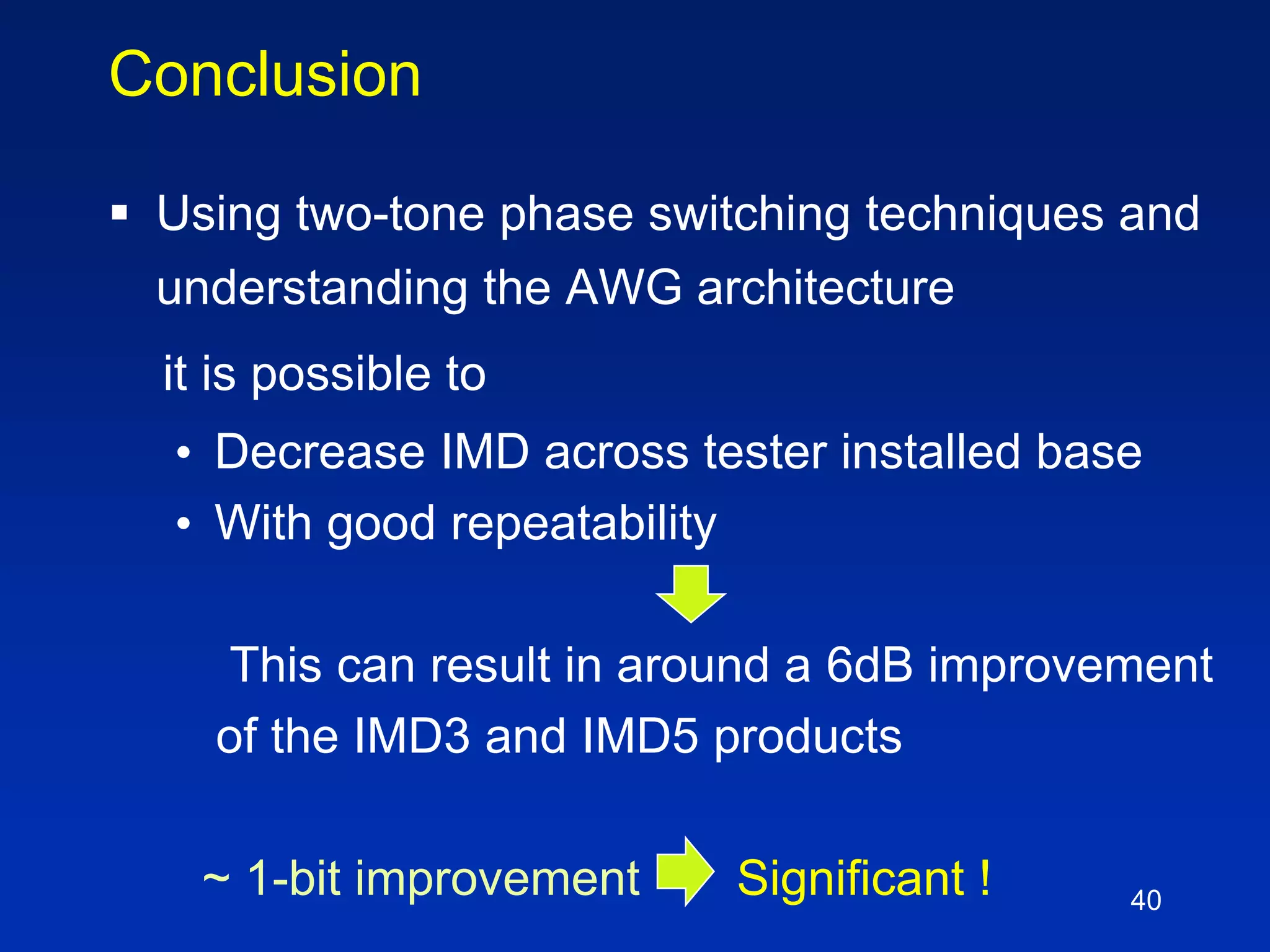 Conclusion

▪ Using two-tone phase switching techniques and understanding the AWG architecture

it is possible to

• Decrease IMD across tester installed base
• With good repeatability

This can result in around a 6dB improvement of the IMD3 and IMD5 products

~ 1-bit improvement Significant !

40